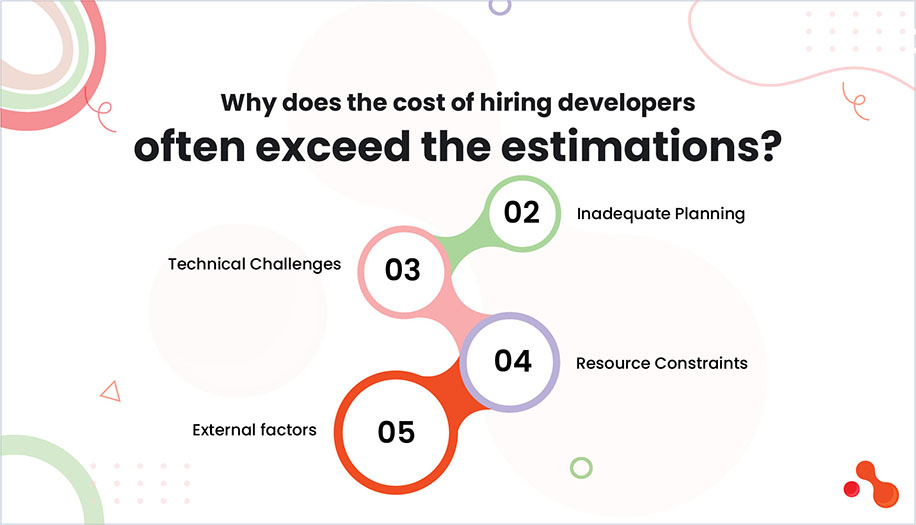 Why does the cost of hiring developers
often exceed the estimations?

02 Inadequate Planning

Technical Challenges 03

04 Resource Constraints

External factors 05